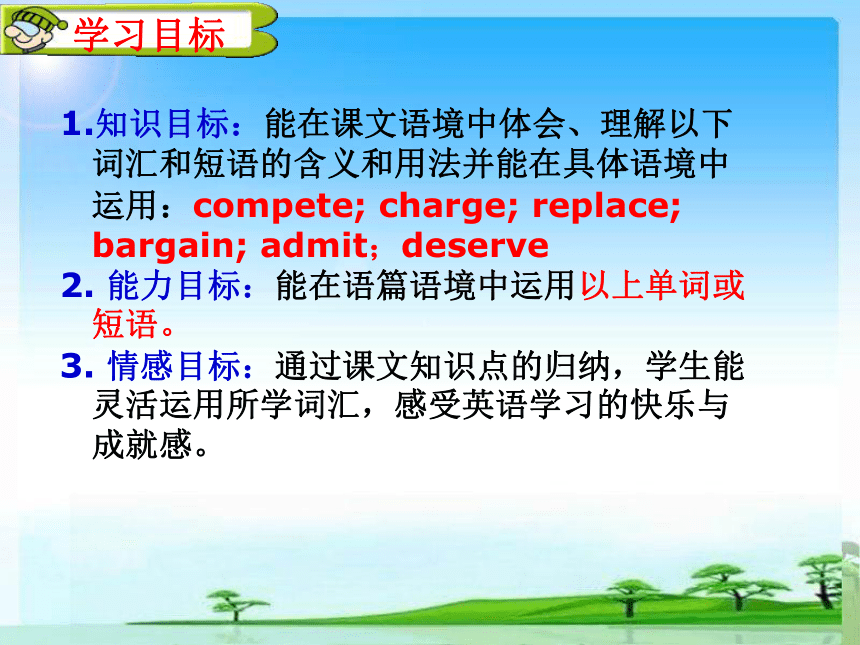 学习目标

1.知识目标：能在课文语境中体会、理解以下词汇和短语的含义和用法并能在具体语境中运用：compete; charge; replace; bargain; admit；deserve

2. 能力目标：能在语篇语境中运用以上单词或短语。

3. 情感目标：通过课文知识点的归纳，学生能灵活运用所学词汇，感受英语学习的快乐与成就感。